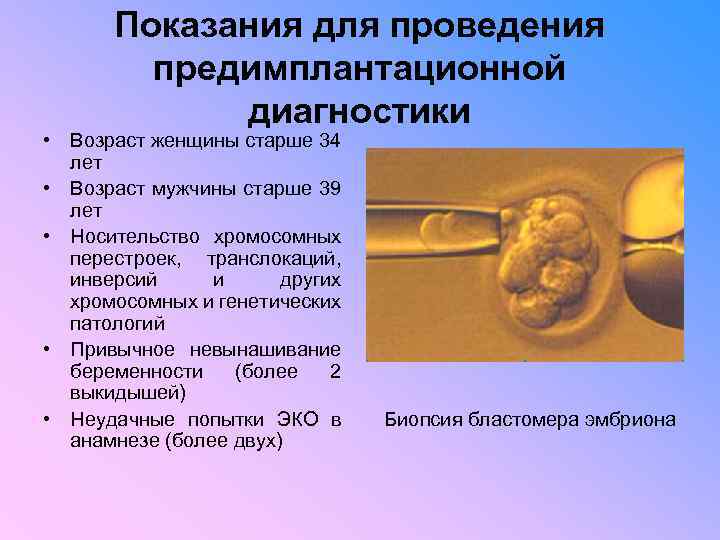 Показания для проведения предимплантационной диагностики

• Возраст женщины старше 34 лет
• Возраст мужчины старше 39 лет
• Носительство хромосомных перестроек, транслокаций, инверсий и других хромосомных и генетических патологий
• Привычное невынашивание беременности (более 2 выкидышей)
• Неудачные попытки ЭКО в анамнезе (более двух)

Биопсия бластомера эмбриона